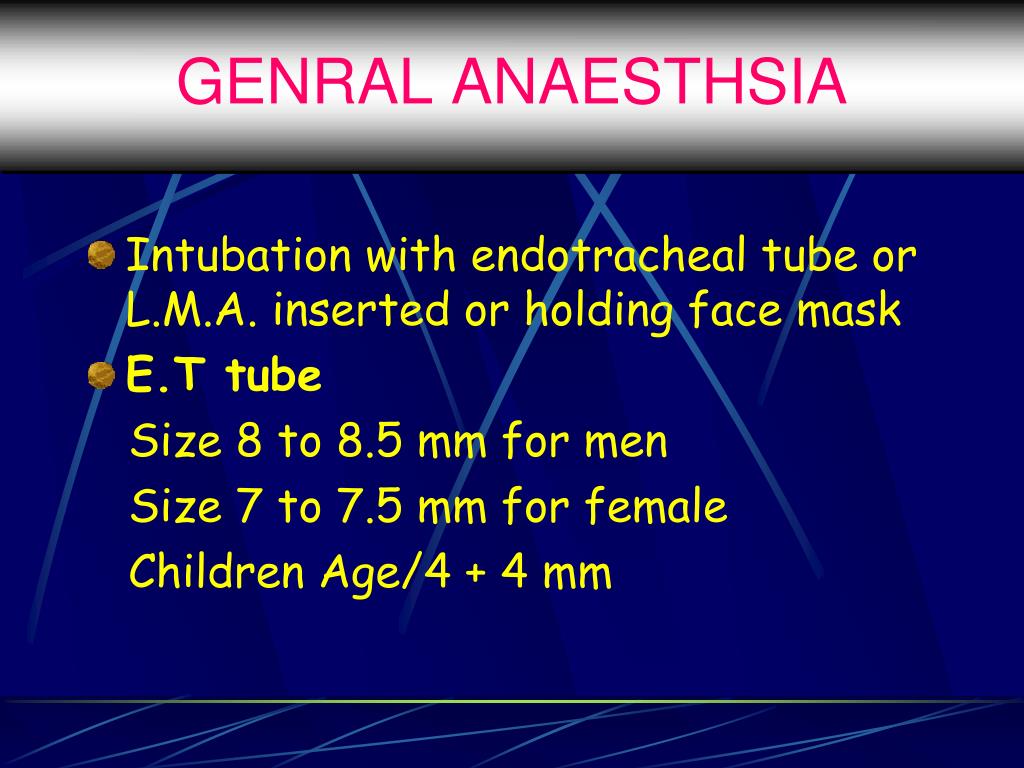 GENRAL ANAESTHSIA

Intubation with endotracheal tube or L.M.A. inserted or holding face mask

E.T tube

Size 8 to 8.5 mm for men

Size 7 to 7.5 mm for female

Children Age/4 + 4 mm